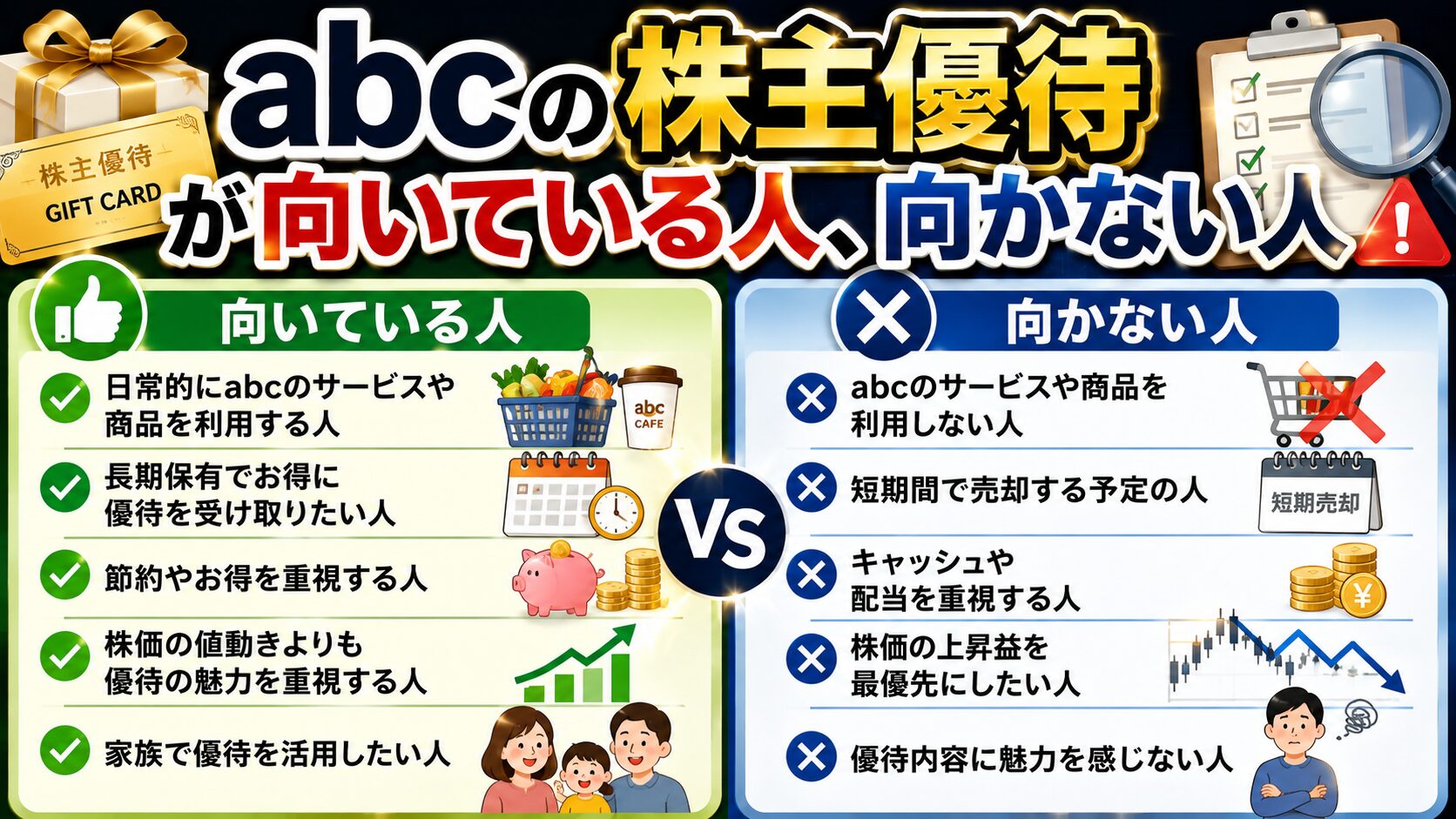 株主優待
GIFT CARD

abcの株主優待が向いている人、向かない人

向いている人

日常的にabcのサービスや商品を利用する人

abc CAFE

長期保有でお得に優待を受け取りたい人

節約やお得を重視する人

株価の値動きよりも優待の魅力を重視する人

家族で優待を活用したい人

VS

向かない人

abcのサービスや商品を利用しない人

短期間で売却する予定の人

短期売却

キャッシュや配当を重視する人

¥

株価の上昇益を最優先にしたい人

優待内容に魅力を感じない人